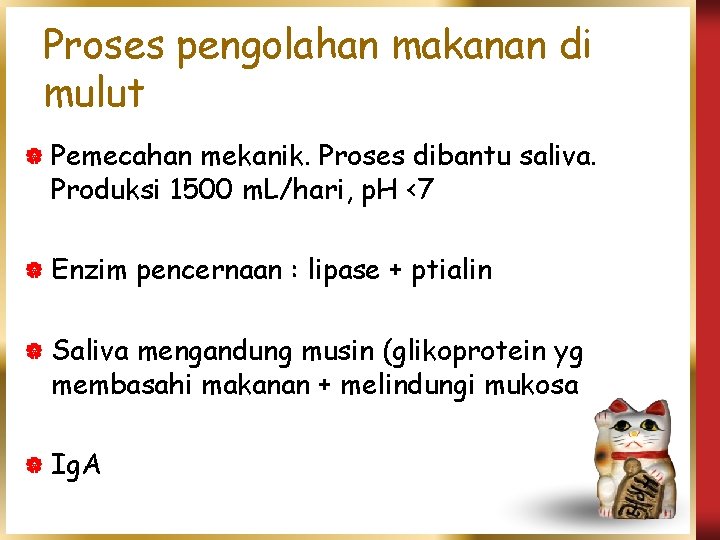 Proses pengolahan makanan di mulut

Pemecahan mekanik. Proses dibantu saliva. Produksi 1500 mL/hari, pH <7

Enzim pencernaan : lipase + ptialin

Saliva mengandung musin (glikoprotein yg membasahi makanan + melindungi mukosa

IgA